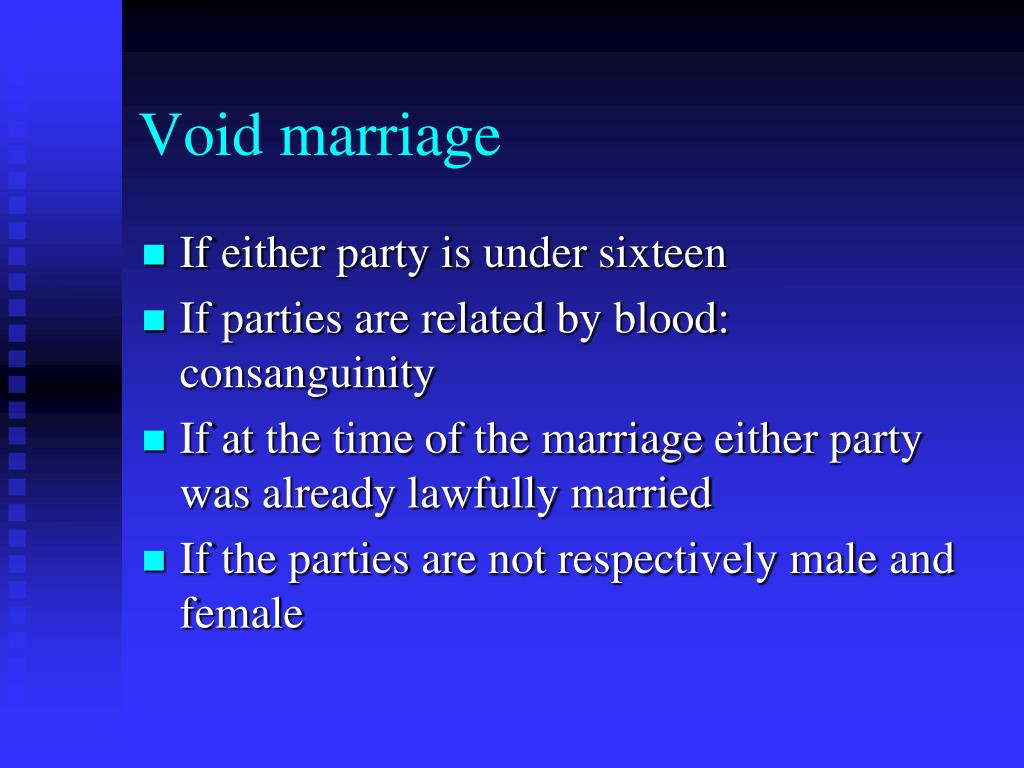 Void marriage

- If either party is under sixteen
- If parties are related by blood: consanguinity
- If at the time of the marriage either party was already lawfully married
- If the parties are not respectively male and female